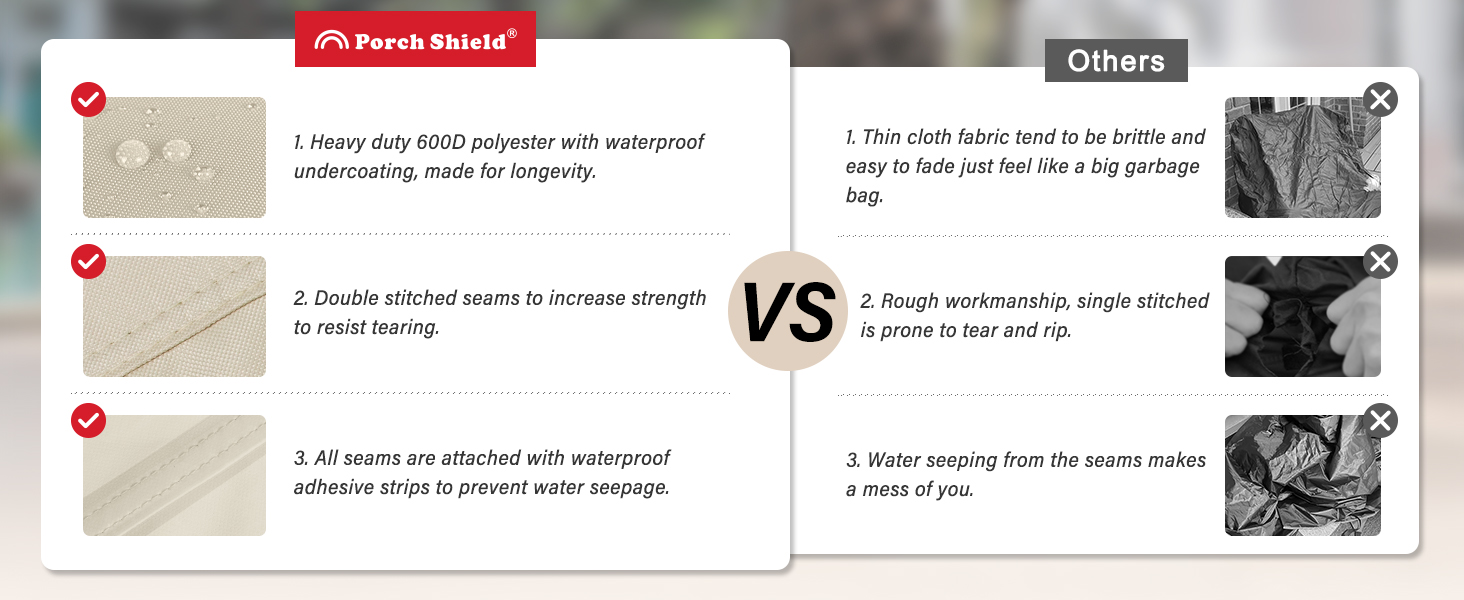 Porch Shield®

1. Heavy duty 600D polyester with waterproof undercoating, made for longevity.

2. Double stitched seams to increase strength to resist tearing.

3. All seams are attached with waterproof adhesive strips to prevent water seepage.

VS

Others

1. Thin cloth fabric tend to be brittle and easy to fade just feel like a big garbage bag.

2. Rough workmanship, single stitched is prone to tear and rip.

3. Water seeping from the seams makes a mess of you.